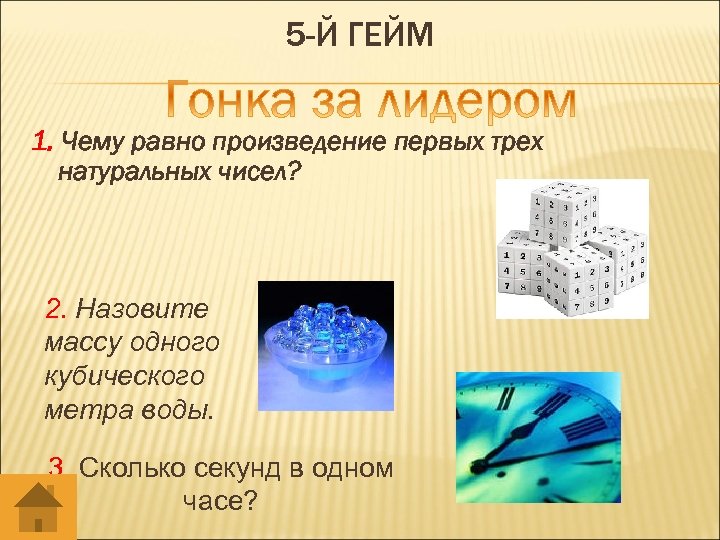 5-Й ГЕЙМ

Гонка за лидером

1. Чему равно произведение первых трех натуральных чисел?

2. Назовите массу одного кубического метра воды.

3. Сколько секунд в одном часе?